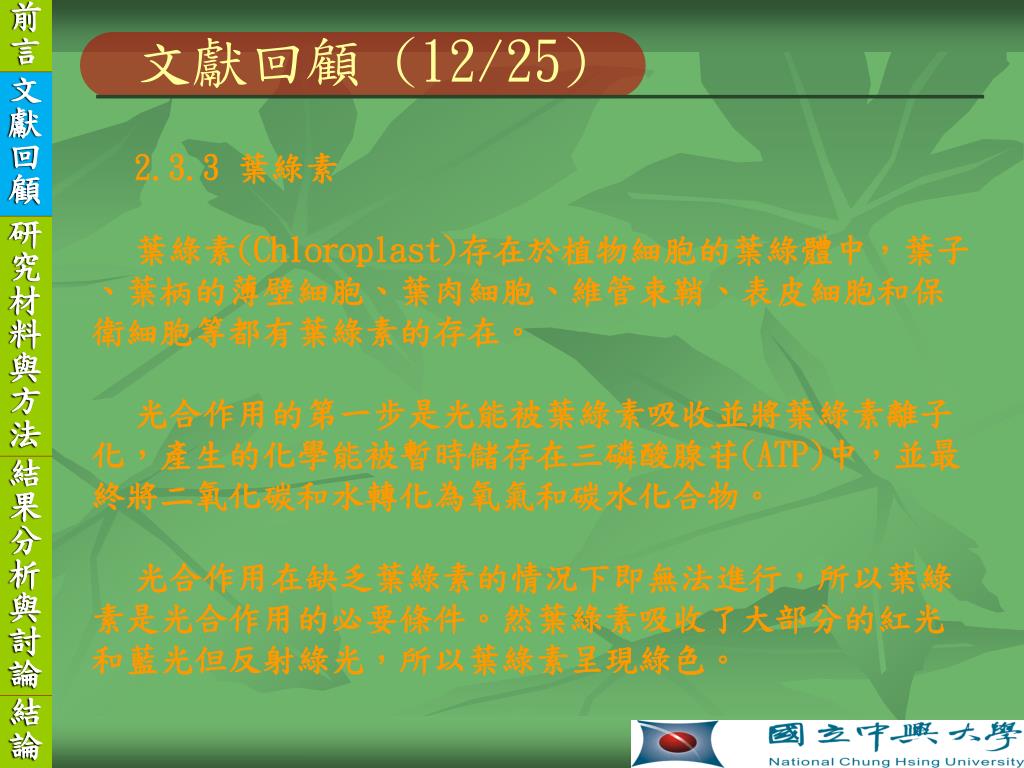 前言

文獻回顧

研究材料與方法

結果分析與討論

結論

文獻回顧 (12/25)

2.3.3 葉綠素

葉綠素(Chloroplast)存在於植物細胞的葉綠體中，葉子、葉柄的薄壁細胞、葉肉細胞、維管束鞘、表皮細胞和保衛細胞等都有葉綠素的存在。

光合作用的第一步是光能被葉綠素吸收並將葉綠素離子化，產生的化學能被暫時儲存在三磷酸腺苷(ATP)中，並最終將二氧化碳和水轉化為氧氣和碳水化合物。

光合作用在缺乏葉綠素的情況下即無法進行，所以葉綠素是光合作用的必要條件。然葉綠素吸收了大部分的紅光和藍光但反射綠光，所以葉綠素呈現綠色。

國立中興大學
National Chung Hsing University